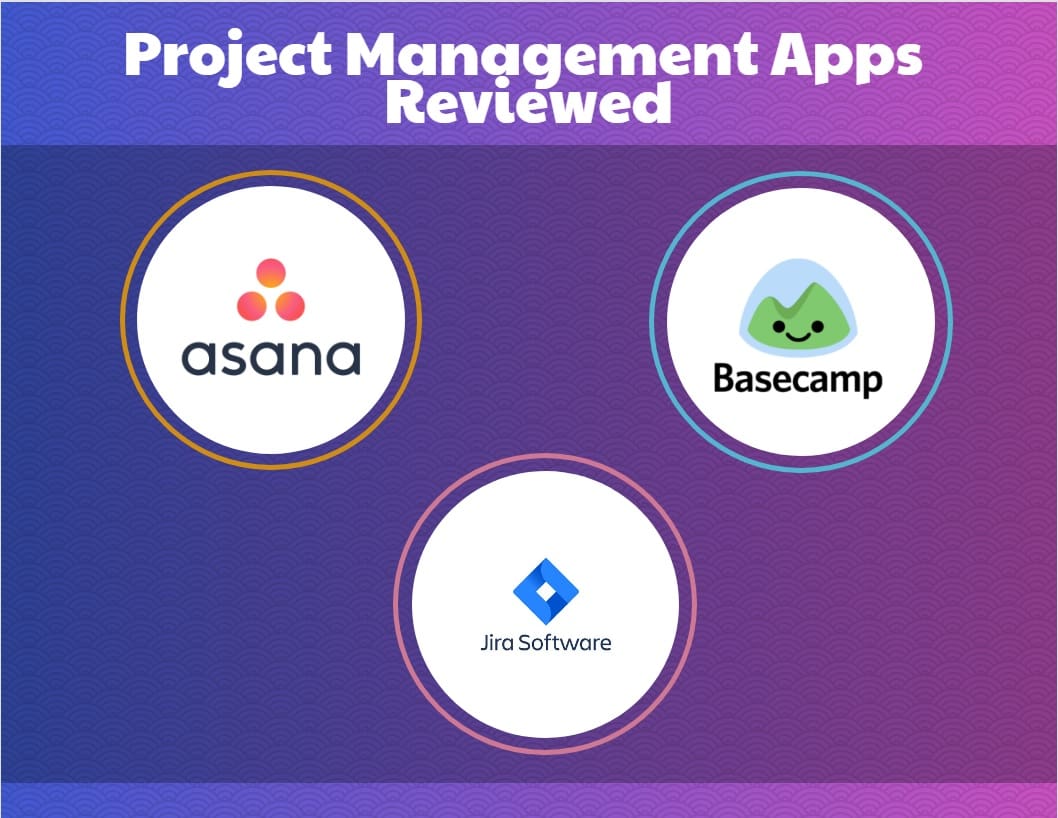 Project Management Apps Reviewed

asana

Basecamp

Jira Software